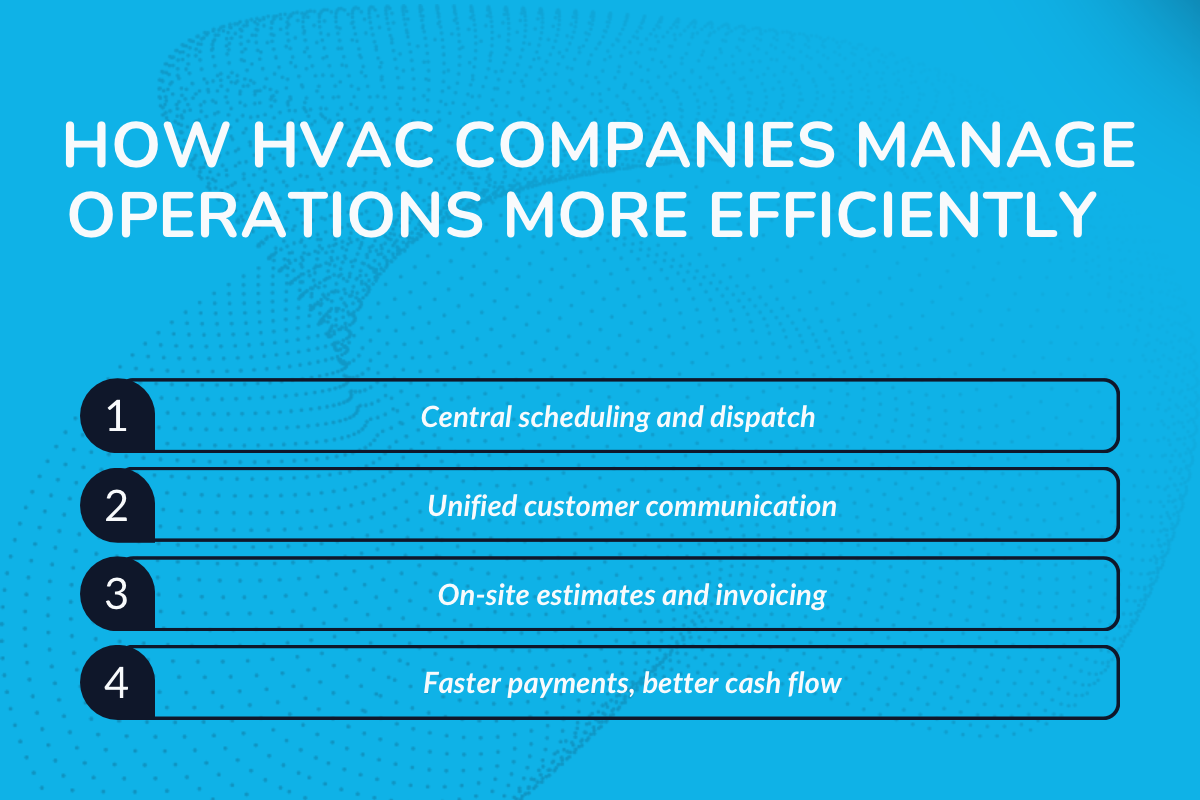 HOW HVAC COMPANIES MANAGE OPERATIONS MORE EFFICIENTLY

1 Central scheduling and dispatch

2 Unified customer communication

3 On-site estimates and invoicing

4 Faster payments, better cash flow